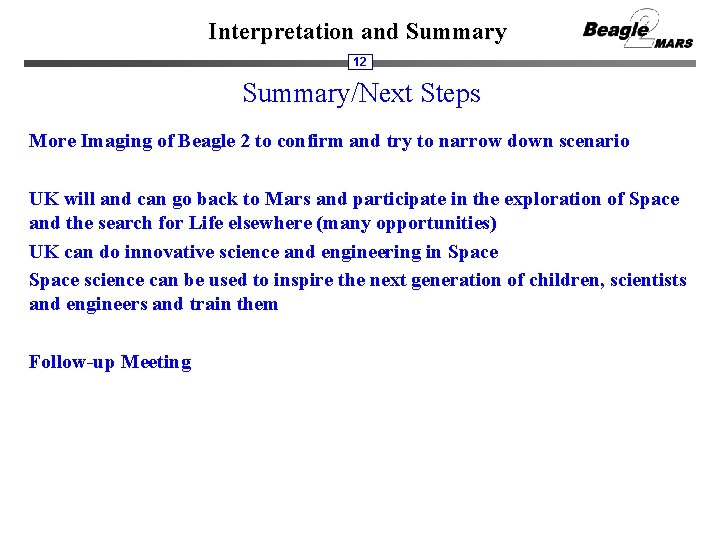 Interpretation and Summary

Beagle 2 MARS

12

Summary/Next Steps

More Imaging of Beagle 2 to confirm and try to narrow down scenario

UK will and can go back to Mars and participate in the exploration of Space and the search for Life elsewhere (many opportunities)

UK can do innovative science and engineering in Space

Space science can be used to inspire the next generation of children, scientists and engineers and train them

Follow-up Meeting